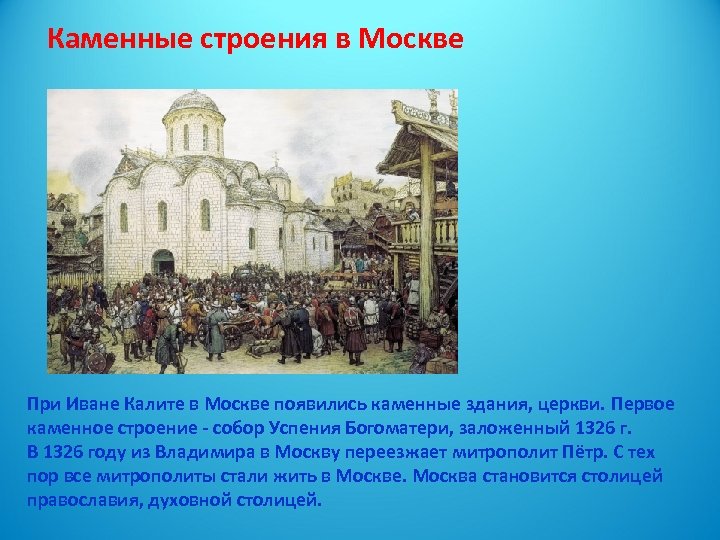 Каменные строения в Москве

При Иване Калите в Москве появились каменные здания, церкви. Первое каменное строение - собор Успения Богоматери, заложенный 1326 г.
В 1326 году из Владимира в Москву переезжает митрополит Пётр. С тех пор все митрополиты стали жить в Москве. Москва становится столицей православия, духовной столицей.